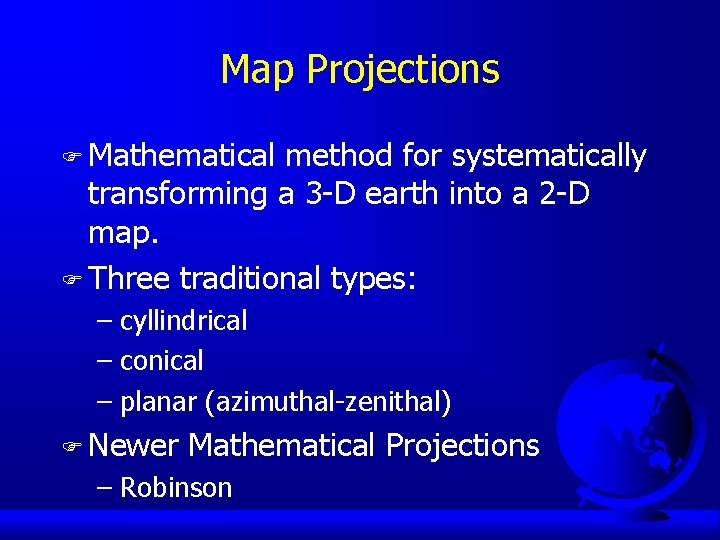 Map Projections

Mathematical method for systematically transforming a 3-D earth into a 2-D map.

Three traditional types:

– cyllindrical

– conical

– planar (azimuthal-zenithal)

Newer Mathematical Projections

– Robinson